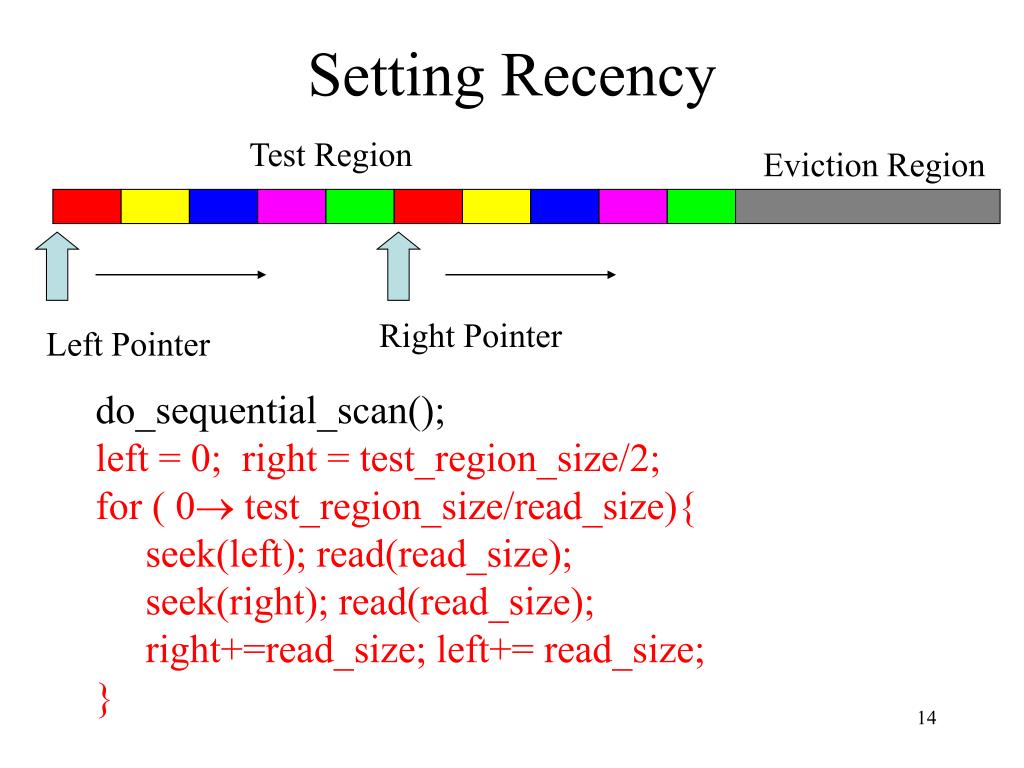 Setting Recency

Test Region

Eviction Region

Left Pointer

Right Pointer

do_sequential_scan();
left = 0; right = test_region_size/2;
for ( 0→ test_region_size/read_size){
seek(left); read(read_size);
seek(right); read(read_size);
right+=read_size; left+= read_size;
}

14